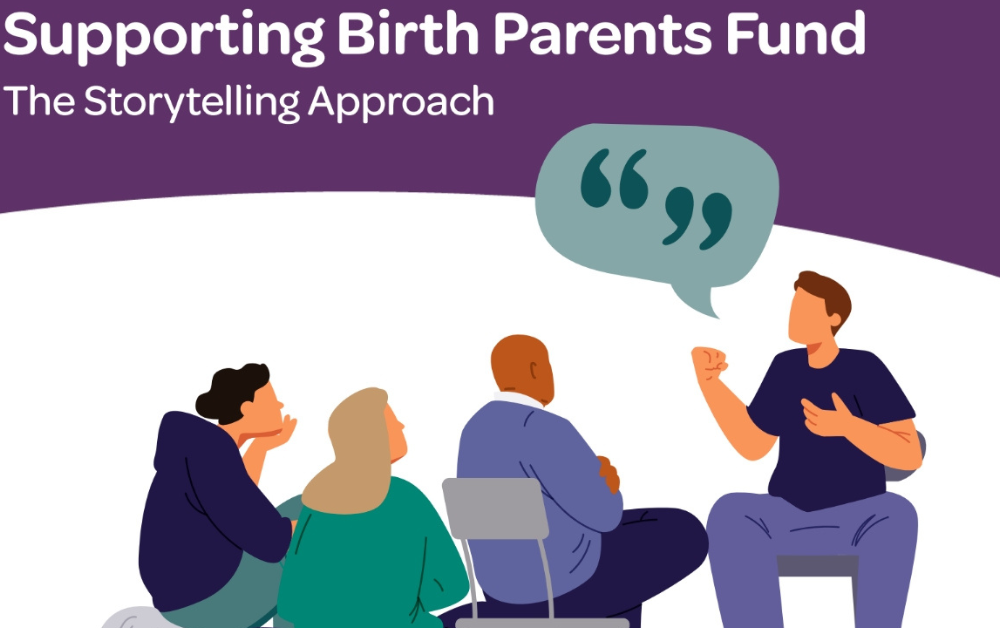 Supporting Birth Parents Fund
The Storytelling Approach

“ ”